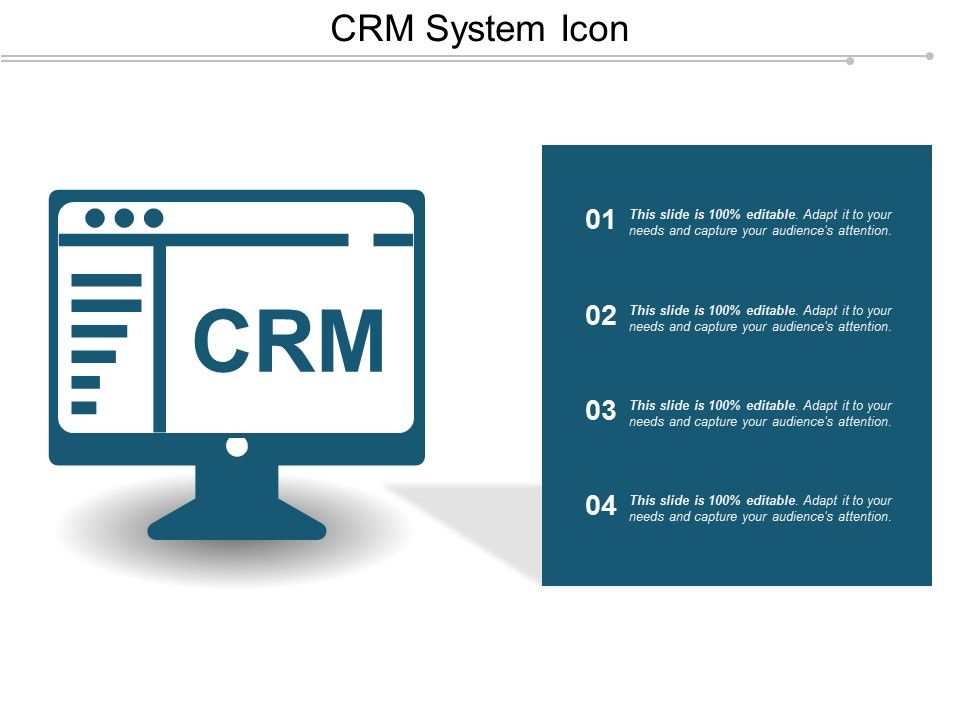 CRM System Icon

CRM

01 This slide is 100% editable. Adapt it to your needs and capture your audience's attention.

02 This slide is 100% editable. Adapt it to your needs and capture your audience's attention.

03 This slide is 100% editable. Adapt it to your needs and capture your audience's attention.

04 This slide is 100% editable. Adapt it to your needs and capture your audience's attention.